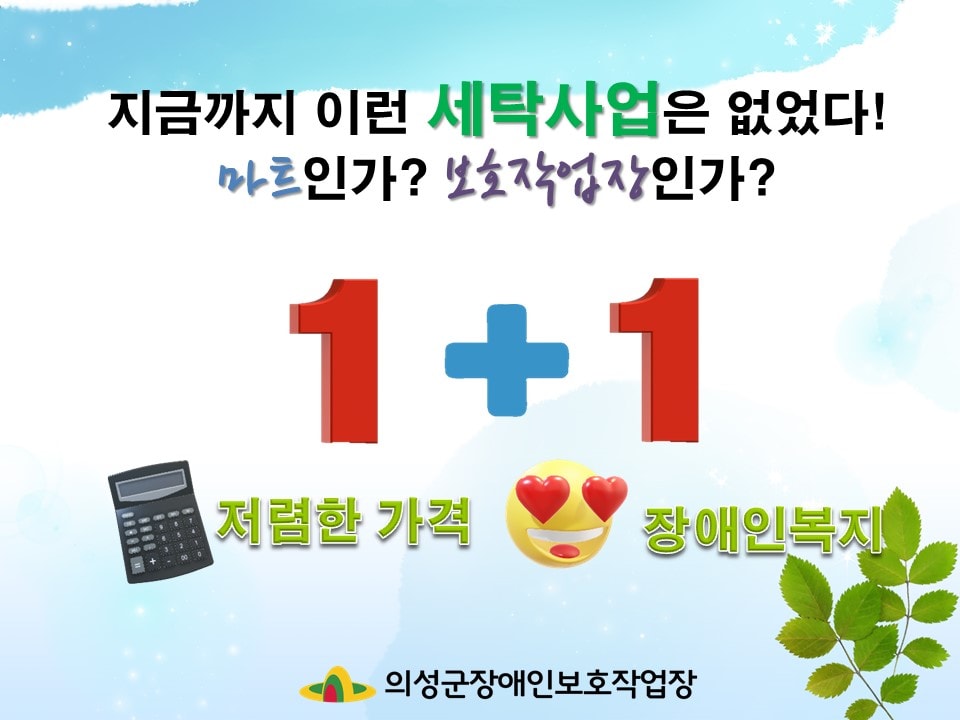 지금까지 이런 세탁사업은 없었다!
마트인가? 보호작업장인가?

1+1

저렴한 가격 장애인복지

의성군장애인보호작업장